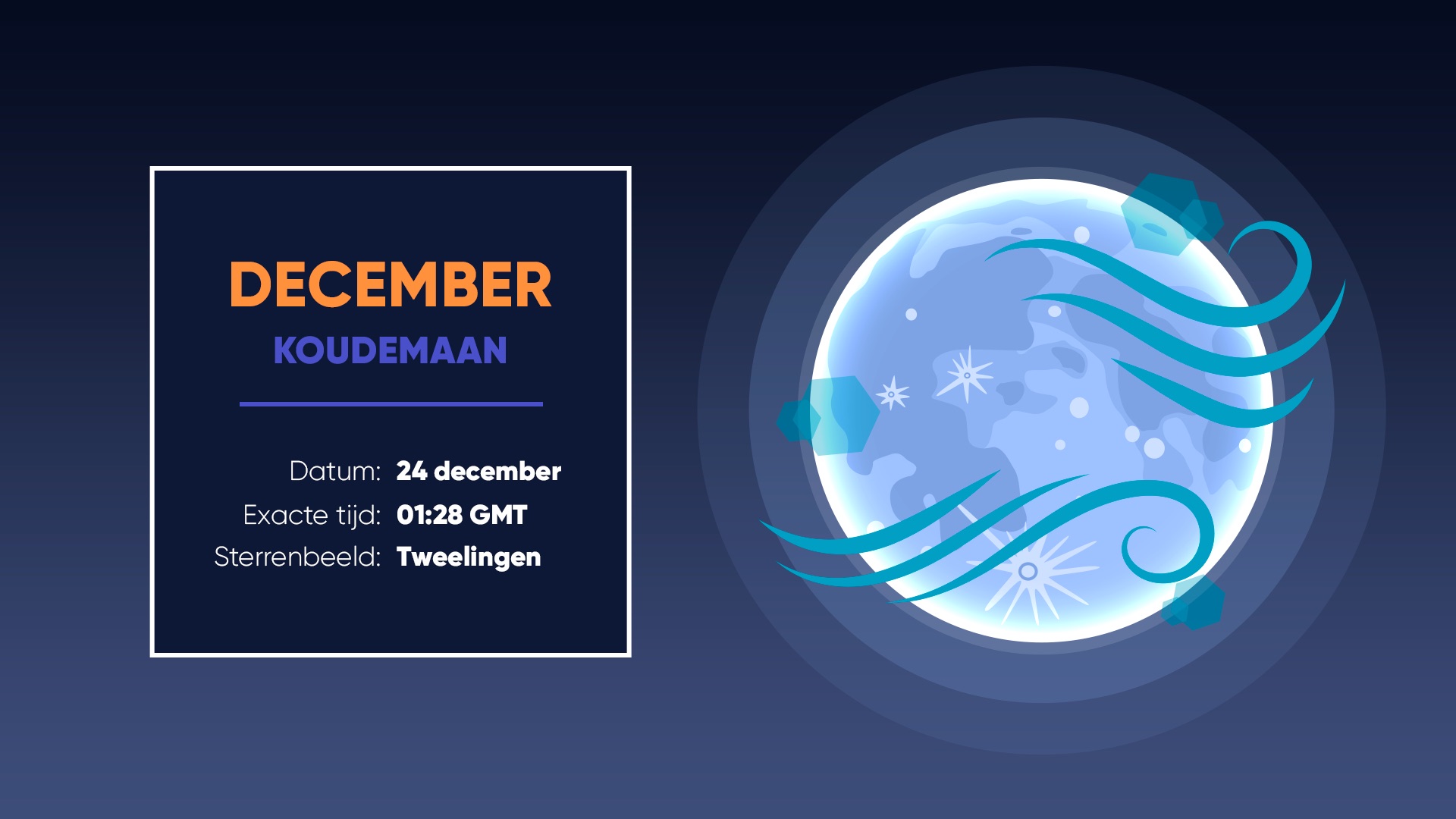 DECEMBER
KOUDEMAAN

Datum: 24 december
Exacte tijd: 01:28 GMT
Sterrenbeeld: Tweelingen